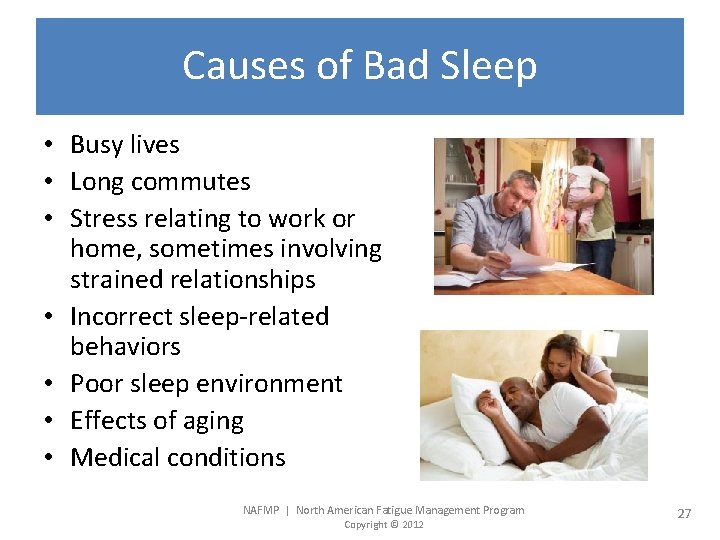 Causes of Bad Sleep

• Busy lives
• Long commutes
• Stress relating to work or home, sometimes involving strained relationships
• Incorrect sleep-related behaviors
• Poor sleep environment
• Effects of aging
• Medical conditions

NAFMP | North American Fatigue Management Program
Copyright © 2012

27